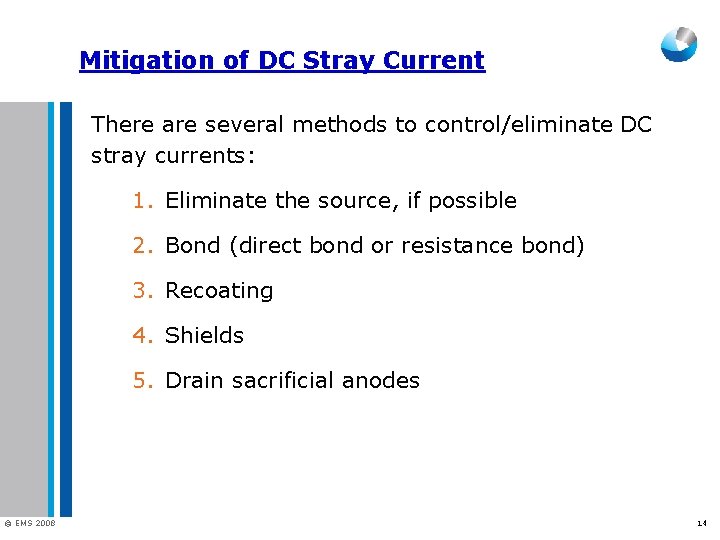 Mitigation of DC Stray Current

There are several methods to control/eliminate DC stray currents:

1. Eliminate the source, if possible

2. Bond (direct bond or resistance bond)

3. Recoating

4. Shields

5. Drain sacrificial anodes

© EMS 2008

14